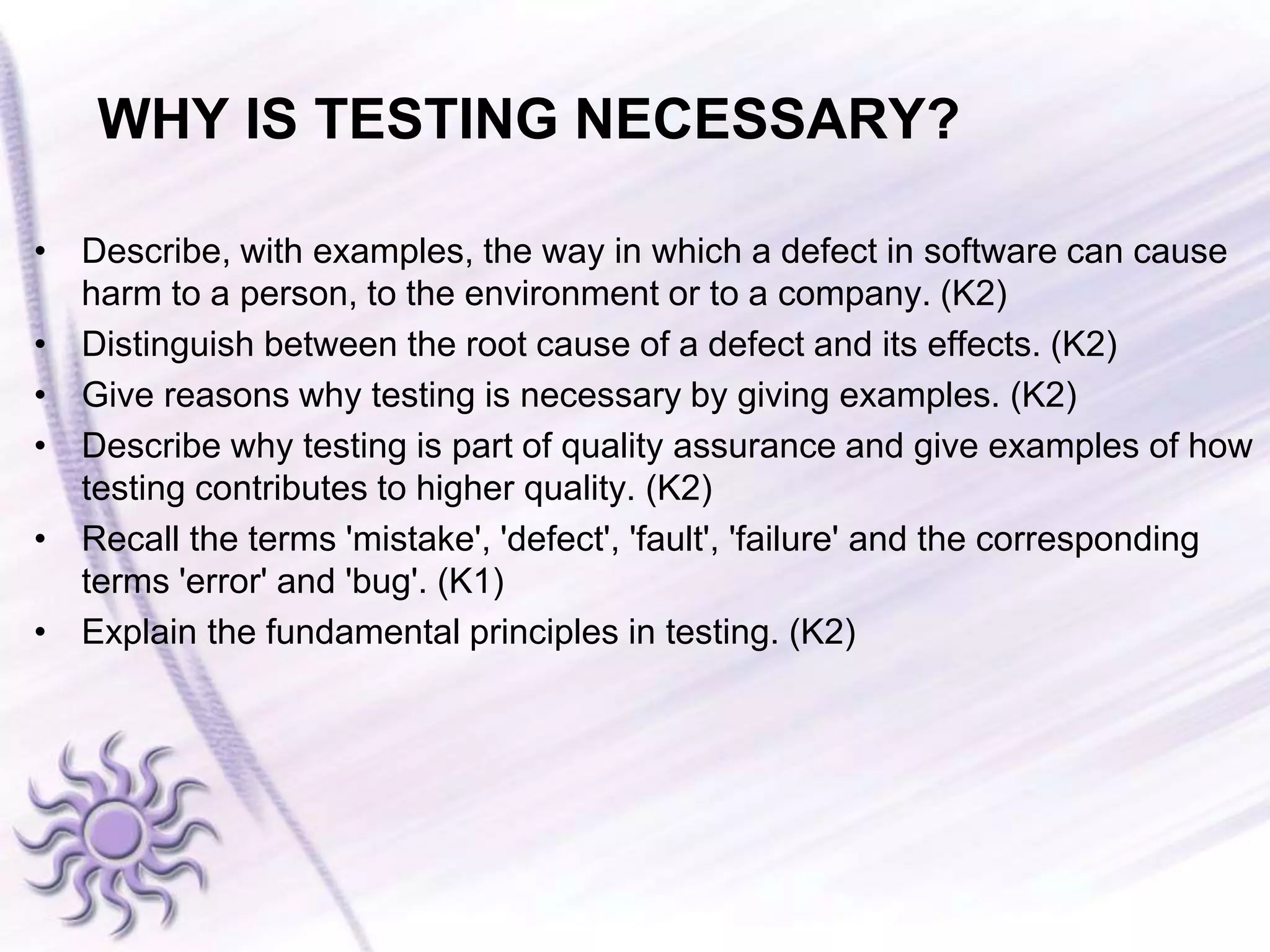 WHY IS TESTING NECESSARY?

• Describe, with examples, the way in which a defect in software can cause harm to a person, to the environment or to a company. (K2)
• Distinguish between the root cause of a defect and its effects. (K2)
• Give reasons why testing is necessary by giving examples. (K2)
• Describe why testing is part of quality assurance and give examples of how testing contributes to higher quality. (K2)
• Recall the terms 'mistake', 'defect', 'fault', 'failure' and the corresponding terms 'error' and 'bug'. (K1)
• Explain the fundamental principles in testing. (K2)